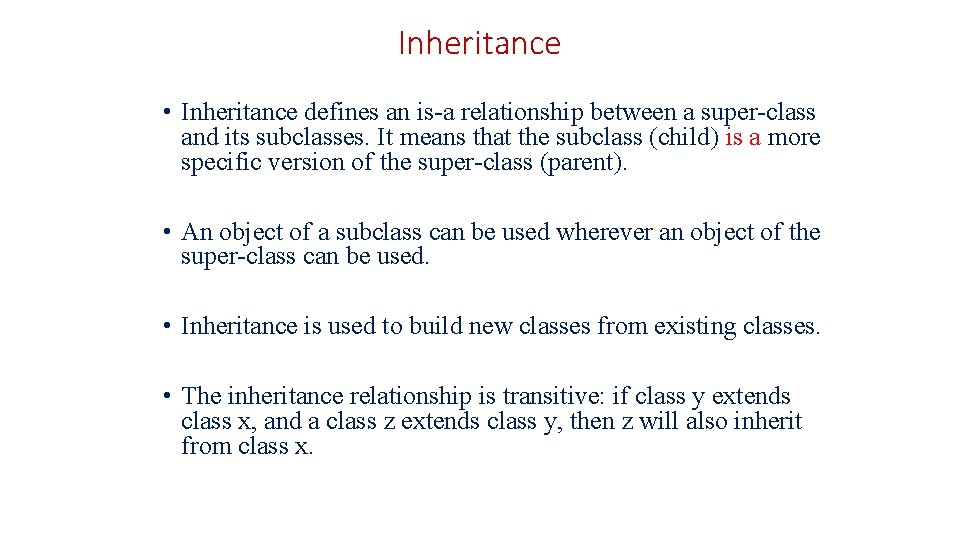 Inheritance

• Inheritance defines an is-a relationship between a super-class and its subclasses. It means that the subclass (child) is a more specific version of the super-class (parent).

• An object of a subclass can be used wherever an object of the super-class can be used.

• Inheritance is used to build new classes from existing classes.

• The inheritance relationship is transitive: if class y extends class x, and a class z extends class y, then z will also inherit from class x.